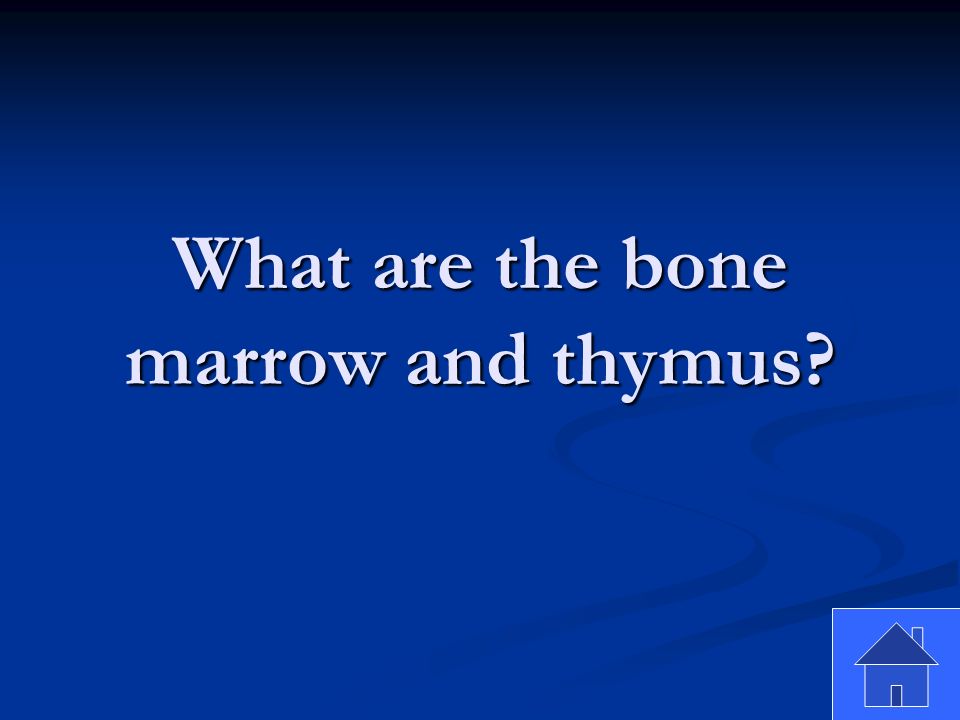 What are the bone marrow and thymus?